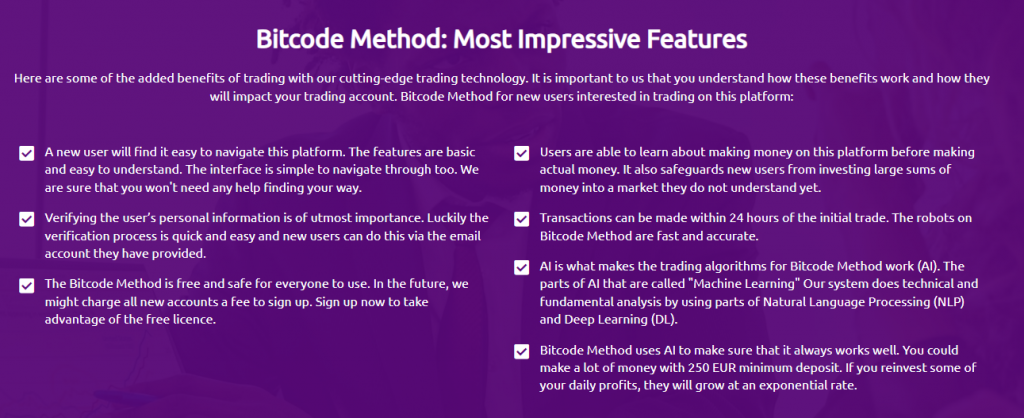 Bitcode Method: Most Impressive Features

Here are some of the added benefits of trading with our cutting-edge trading technology. It is important to us that you understand how these benefits work and how they will impact your trading account. Bitcode Method for new users interested in trading on this platform:

A new user will find it easy to navigate this platform. The features are basic and easy to understand. The interface is simple to navigate through too. We are sure that you won't need any help finding your way.

Verifying the user's personal information is of utmost importance. Luckily the verification process is quick and easy and new users can do this via the email account they have provided.

The Bitcode Method is free and safe for everyone to use. In the future, we might charge all new accounts a fee to sign up. Sign up now to take advantage of the free licence.

Users are able to learn about making money on this platform before making actual money. It also safeguards new users from investing large sums of money into a market they do not understand yet.

Transactions can be made within 24 hours of the initial trade. The robots on Bitcode Method are fast and accurate.

AI is what makes the trading algorithms for Bitcode Method work (AI). The parts of AI that are called "Machine Learning" Our system does technical and fundamental analysis by using parts of Natural Language Processing (NLP) and Deep Learning (DL).

Bitcode Method uses AI to make sure that it always works well. You could make a lot of money with 250 EUR minimum deposit. If you reinvest some of your daily profits, they will grow at an exponential rate.